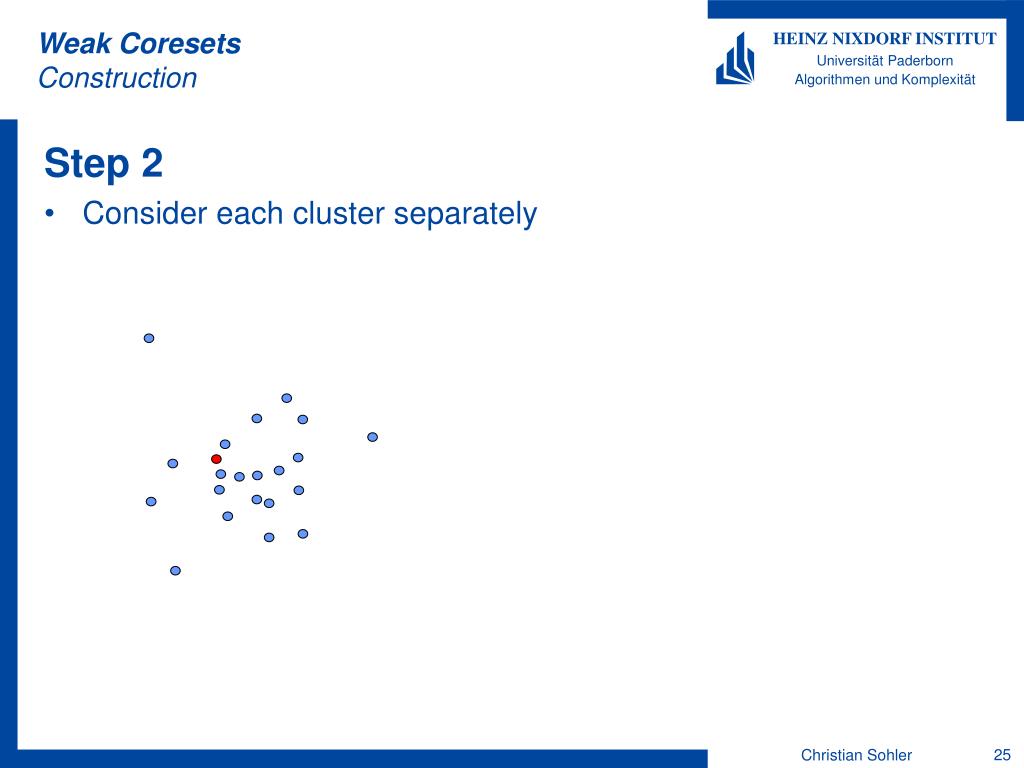 Weak Coresets
Construction

HEINZ NIXDORF INSTITUT
Universität Paderborn
Algorithmen und Komplexität

Step 2

• Consider each cluster separately

Christian Sohler 25